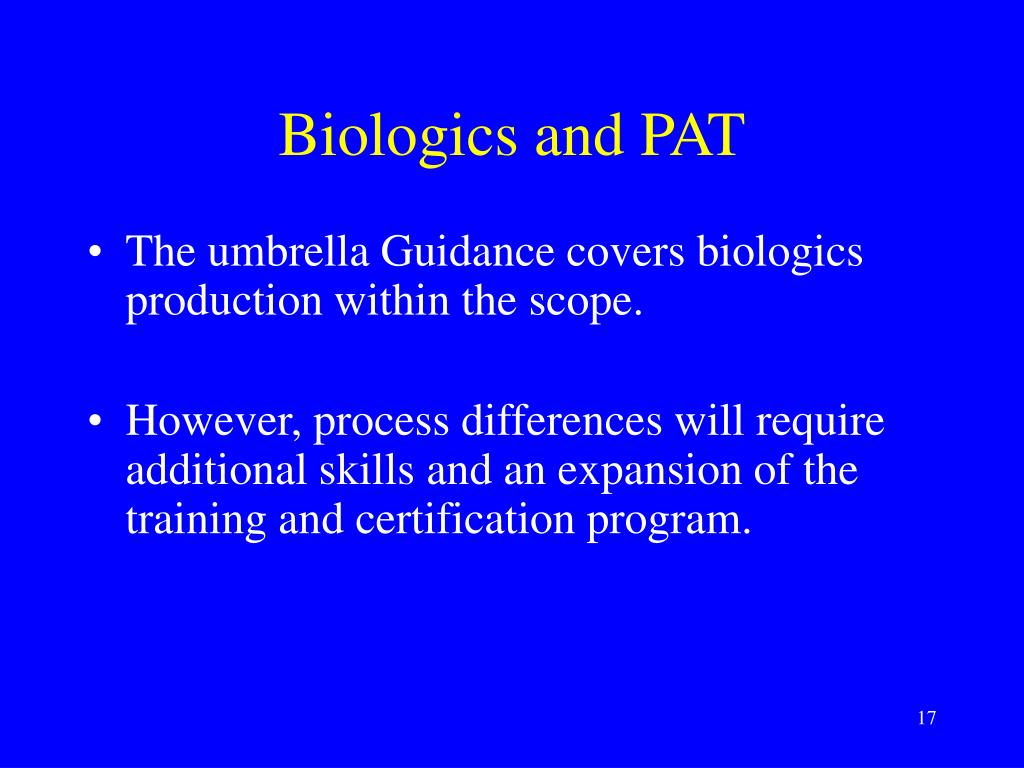 Biologics and PAT

• The umbrella Guidance covers biologics production within the scope.

• However, process differences will require additional skills and an expansion of the training and certification program.

17